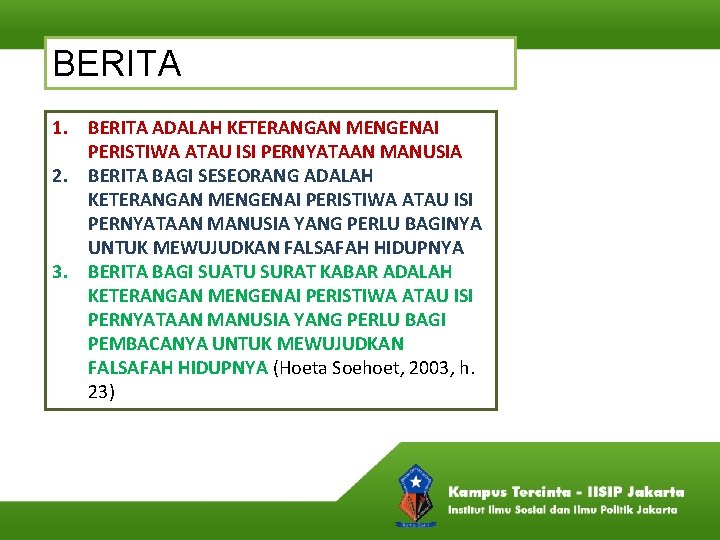 BERITA

1. BERITA ADALAH KETERANGAN MENGENAI PERISTIWA ATAU ISI PERNYATAAN MANUSIA
2. BERITA BAGI SESEORANG ADALAH KETERANGAN MENGENAI PERISTIWA ATAU ISI PERNYATAAN MANUSIA YANG PERLU BAGINYA UNTUK MEWUJUDKAN FALSAFAH HIDUPNYA
3. BERITA BAGI SUATU SURAT KABAR ADALAH KETERANGAN MENGENAI PERISTIWA ATAU ISI PERNYATAAN MANUSIA YANG PERLU BAGI PEMBACANYA UNTUK MEWUJUDKAN FALSAFAH HIDUPNYA (Hoeta Soehoet, 2003, h. 23)

Kampus Tercinta - IISIP Jakarta
Institut Ilmu Sosial dan Ilmu Politik Jakarta